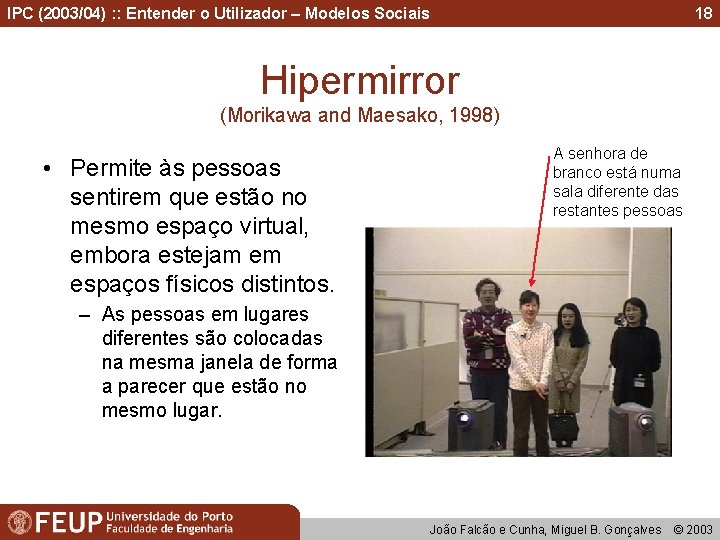 IPC (2003/04) :: Entender o Utilizador – Modelos Sociais 18

Hipermirror
(Morikawa and Maesako, 1998)

• Permite às pessoas sentirem que estão no mesmo espaço virtual, embora estejam em espaços físicos distintos.
– As pessoas em lugares diferentes são colocadas na mesma janela de forma a parecer que estão no mesmo lugar.

A senhora de branco está numa sala diferente das restantes pessoas

FEUP Universidade do Porto Faculdade de Engenharia

João Falcão e Cunha, Miguel B. Gonçalves © 2003